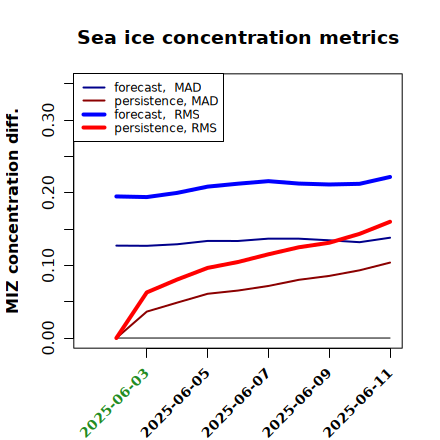 Sea ice concentration metrics

forecast, MAD
persistence, MAD
forecast, RMS
persistence, RMS

MIZ concentration diff.

0.00
0.10
0.20
0.30

2025-06-03
2025-06-05
2025-06-07
2025-06-09
2025-06-11